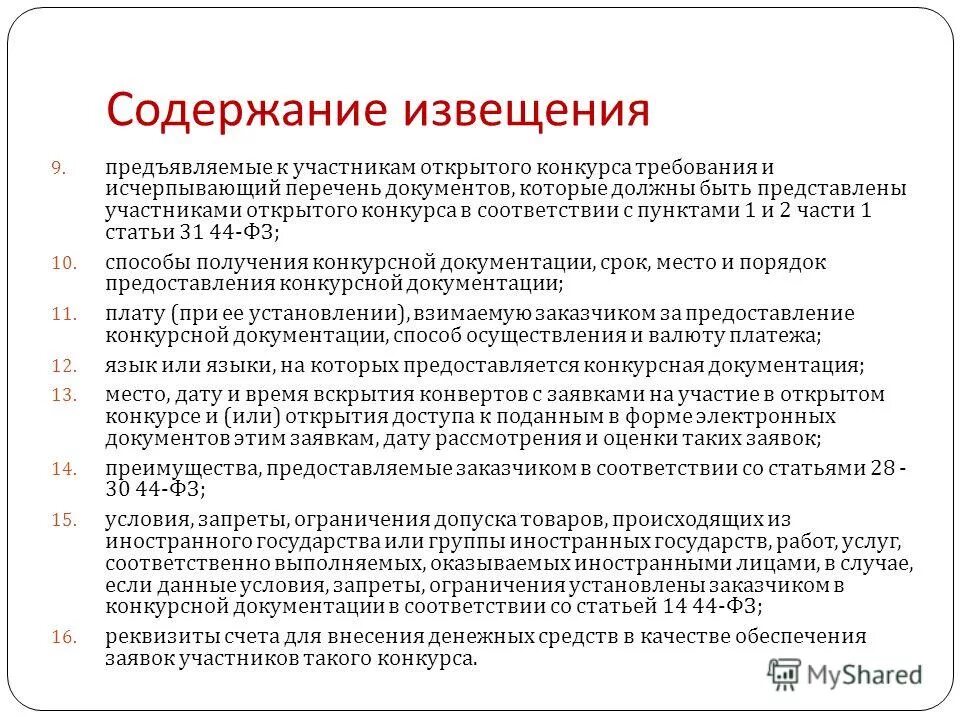 Содержание извещения

9. предъявляемые к участникам открытого конкурса требования и исчерпывающий перечень документов, которые должны быть представлены участниками открытого конкурса в соответствии с пунктами 1 и 2 части 1 статьи 31 44-ФЗ;

10. способы получения конкурсной документации, срок, место и порядок предоставления конкурсной документации;

11. плату (при ее установлении), взимаемую заказчиком за предоставление конкурсной документации, способ осуществления и валюту платежа;

12. язык или языки, на которых предоставляется конкурсная документация;

13. место, дату и время вскрытия конвертов с заявками на участие в открытом конкурсе и (или) открытия доступа к поданным в форме электронных документов этим заявкам, дату рассмотрения и оценки таких заявок;

14. преимущества, предоставляемые заказчиком в соответствии со статьями 28 - 30 44-ФЗ;

15. условия, запреты, ограничения допуска товаров, происходящих из иностранного государства или группы иностранных государств, работ, услуг, соответственно выполняемых, оказываемых иностранными лицами, в случае, если данные условия, запреты, ограничения установлены заказчиком в конкурсной документации в соответствии со статьей 14 44-ФЗ;

16. реквизиты счета для внесения денежных средств в качестве обеспечения заявок участников такого конкурса.

MyShared